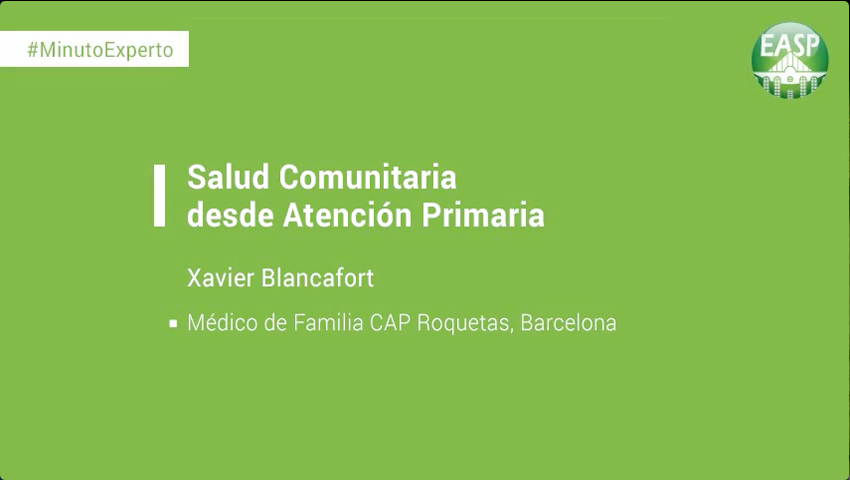 #MinutoExperto

EASP

Salud Comunitaria desde Atención Primaria

Xavier Blancafort

▪ Médico de Familia CAP Roquetas, Barcelona